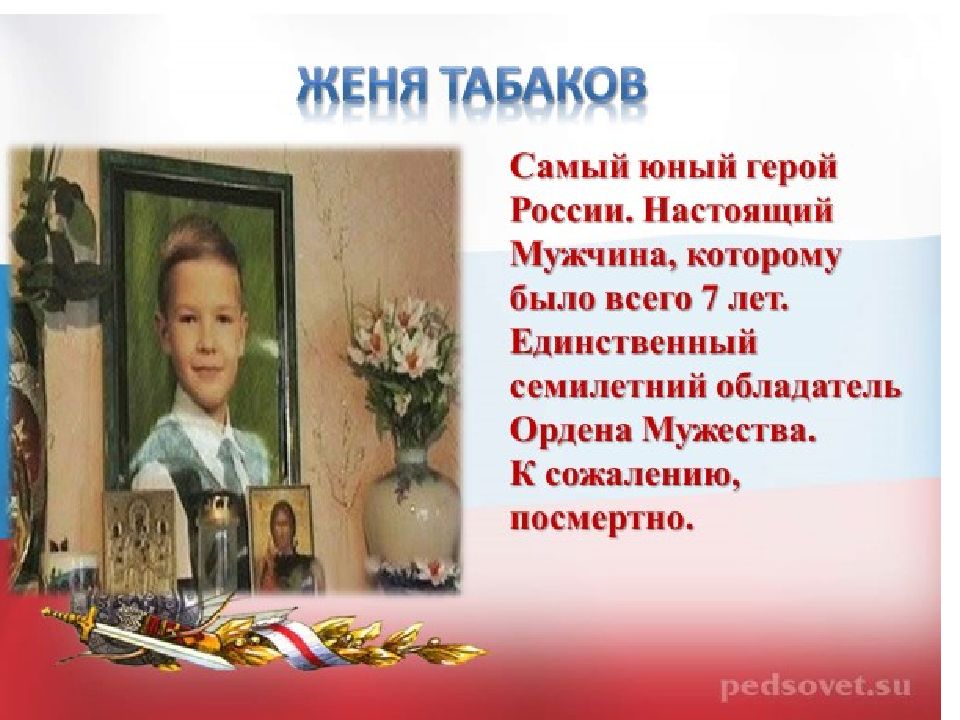 ЖЕНЯ ТАБАКОВ

Самый юный герой России. Настоящий Мужчина, которому было всего 7 лет. Единственный семилетний обладатель Ордена Мужества. К сожалению, посмертно.

pedsovet.su